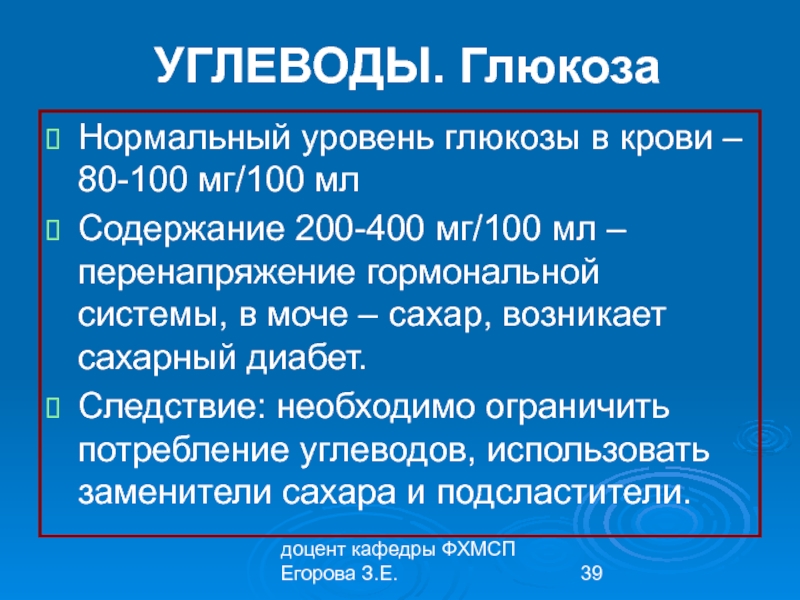 УГЛЕВОДЫ. Глюкоза

Нормальный уровень глюкозы в крови – 80-100 мг/100 мл

Содержание 200-400 мг/100 мл – перенапряжение гормональной системы, в моче – сахар, возникает сахарный диабет.

Следствие: необходимо ограничить потребление углеводов, использовать заменители сахара и подсластители.

доцент кафедры ФХМСП
Егорова З.Е.

39